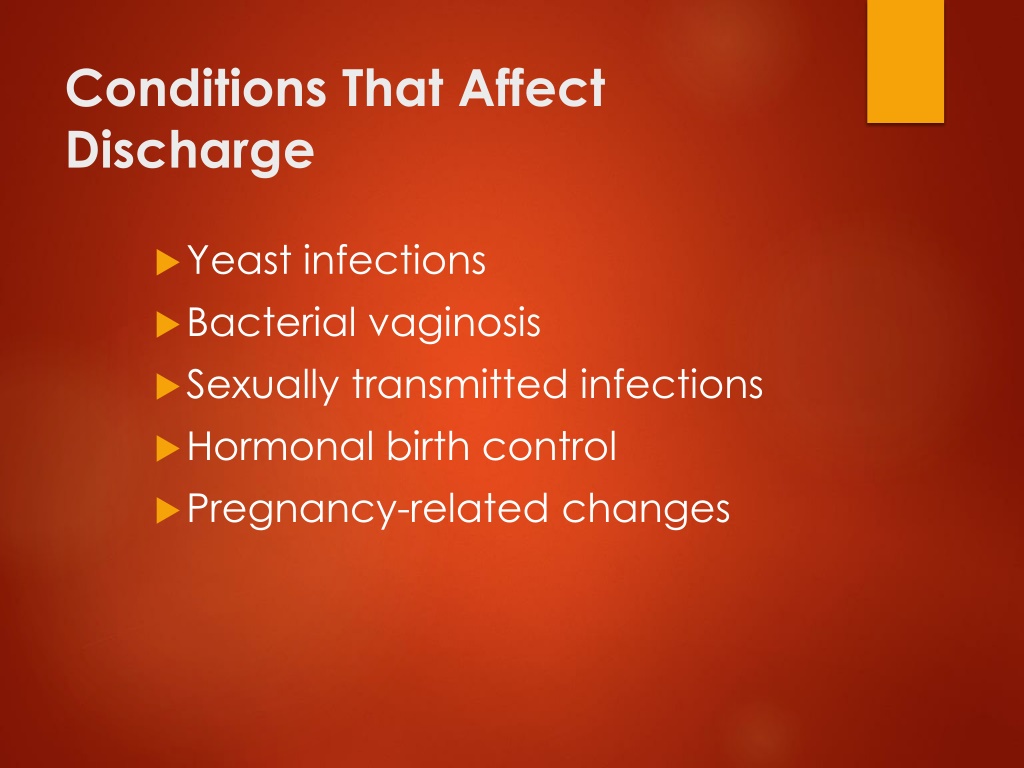 Conditions That Affect Discharge

Yeast infections
Bacterial vaginosis
Sexually transmitted infections
Hormonal birth control
Pregnancy-related changes